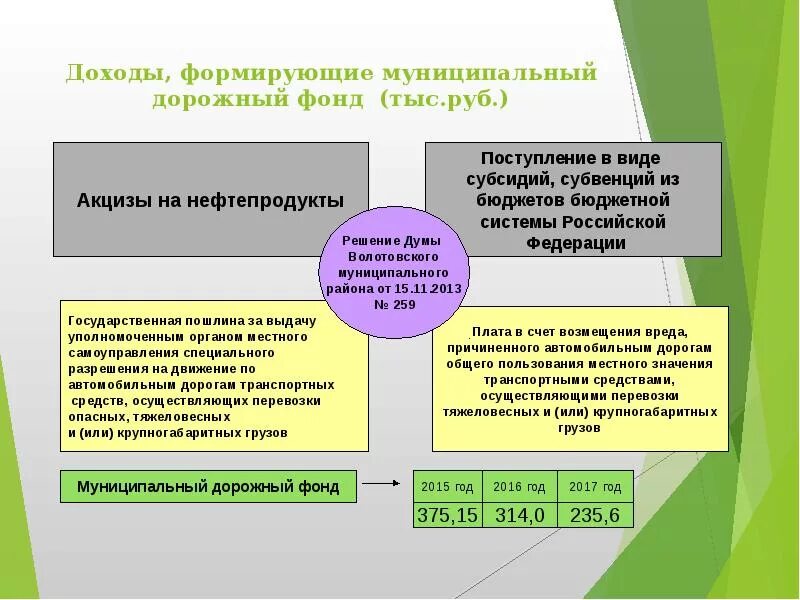 Доходы, формирующие муниципальный дорожный фонд (тыс.руб.)

Акцизы на нефтепродукты

Поступление в виде субсидий, субвенций из бюджетов бюджетной системы Российской Федерации

Решение Думы Волотовского муниципального района от 15.11.2013 № 259

Государственная пошлина за выдачу уполномоченным органом местного самоуправления специального разрешения на движение по автомобильным дорогам транспортных средств, осуществляющих перевозки опасных, тяжеловесных и (или) крупногабаритных грузов

Плата в счет возмещения вреда, причиненного автомобильным дорогам общего пользования местного значения транспортными средствами, осуществляющими перевозки тяжеловесных и (или) крупногабаритных грузов

Муниципальный дорожный фонд

| 2015 год | 2016 год | 2017 год |
|---|---|---|
| 375,15 | 314,0 | 235,6 |